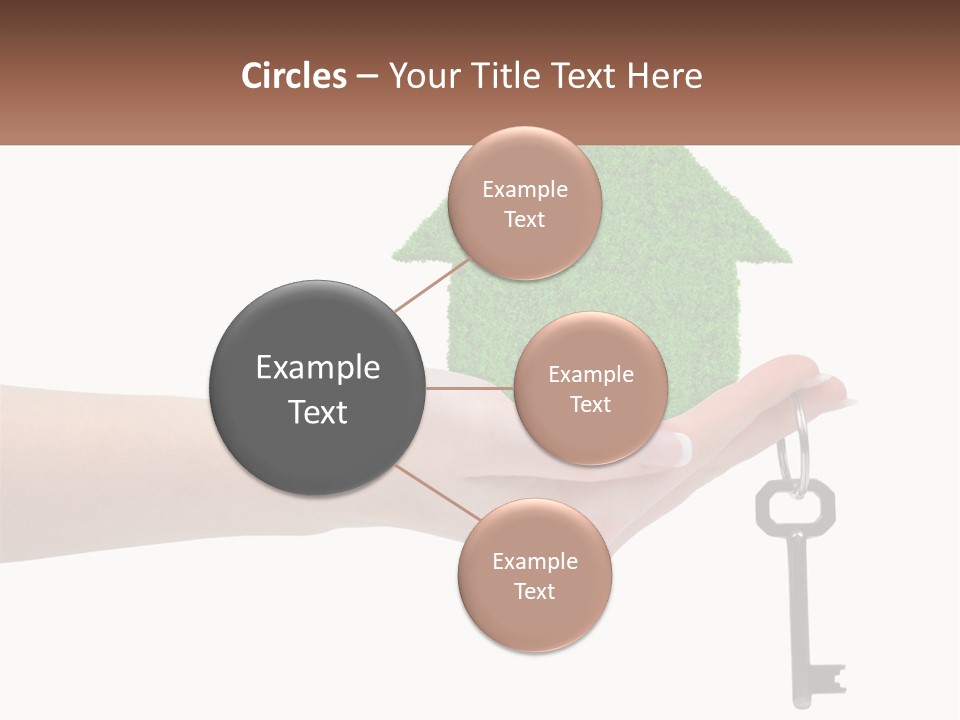 Circles – Your Title Text Here

Example Text

Example Text

Example Text

Example Text